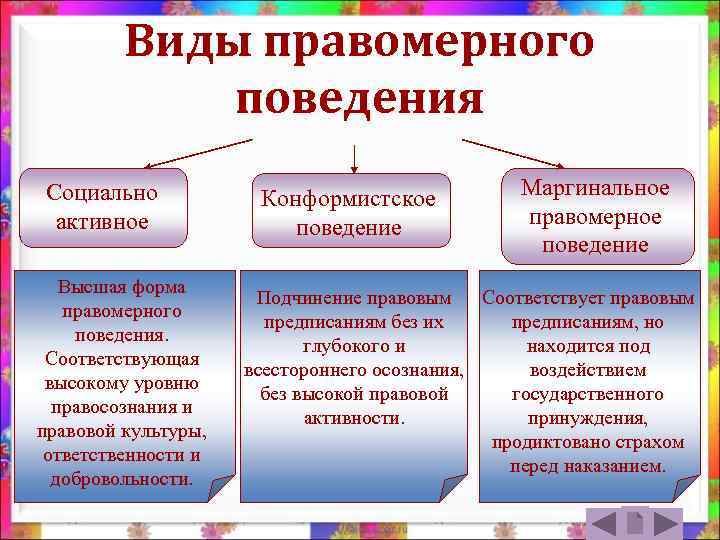 Виды правомерного поведения

Социально активное

Конформистское поведение

Маргинальное правомерное поведение

Высшая форма правомерного поведения. Соответствующая высокому уровню правосознания и правовой культуры, ответственности и добровольности.

Подчинение правовым предписаниям без их глубокого и всестороннего осознания, без высокой правовой активности.

Соответствует правовым предписаниям, но находится под воздействием государственного принуждения, продиктовано страхом перед наказанием.